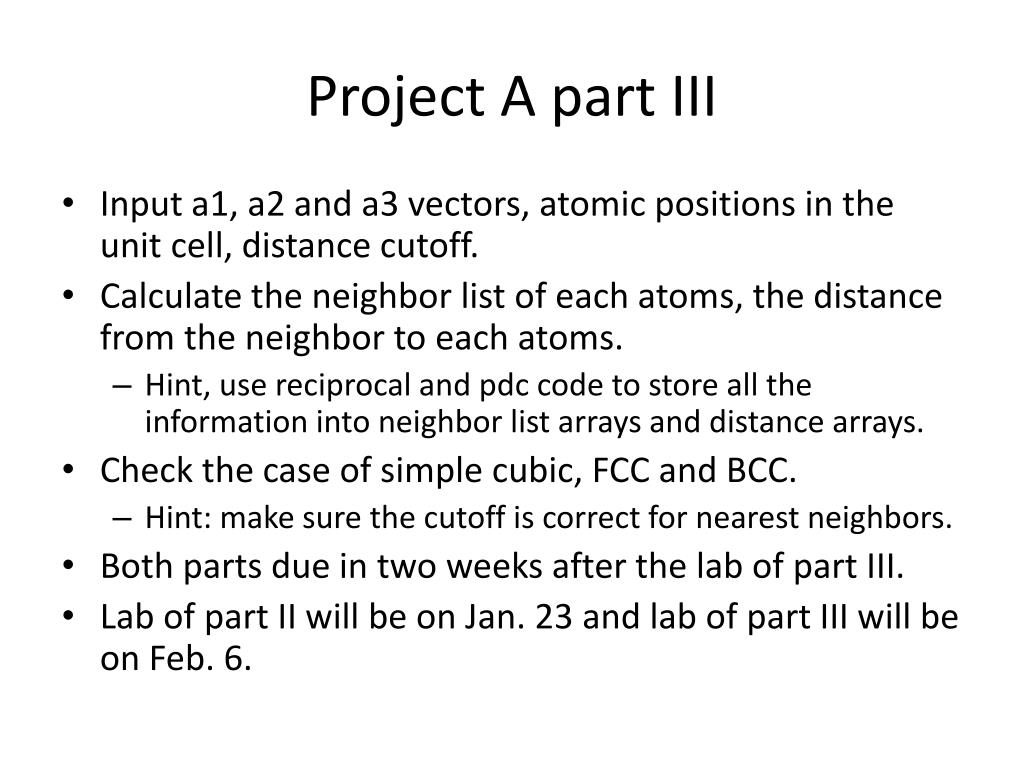 Project A part III

• Input a1, a2 and a3 vectors, atomic positions in the unit cell, distance cutoff.
• Calculate the neighbor list of each atoms, the distance from the neighbor to each atoms.
– Hint, use reciprocal and pdc code to store all the information into neighbor list arrays and distance arrays.
• Check the case of simple cubic, FCC and BCC.
– Hint: make sure the cutoff is correct for nearest neighbors.
• Both parts due in two weeks after the lab of part III.
• Lab of part II will be on Jan. 23 and lab of part III will be on Feb. 6.